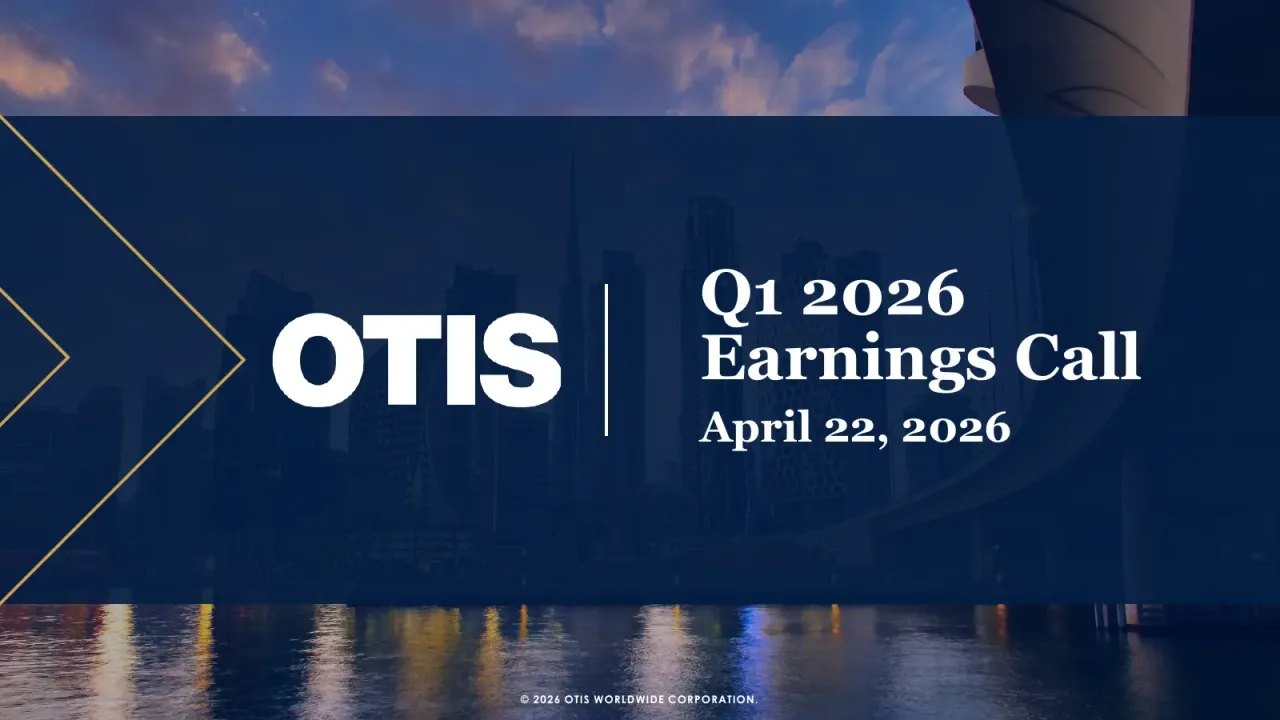 OTIS

Q1 2026
Earnings Call
April 22, 2026

© 2026 OTIS WORLDWIDE CORPORATION.